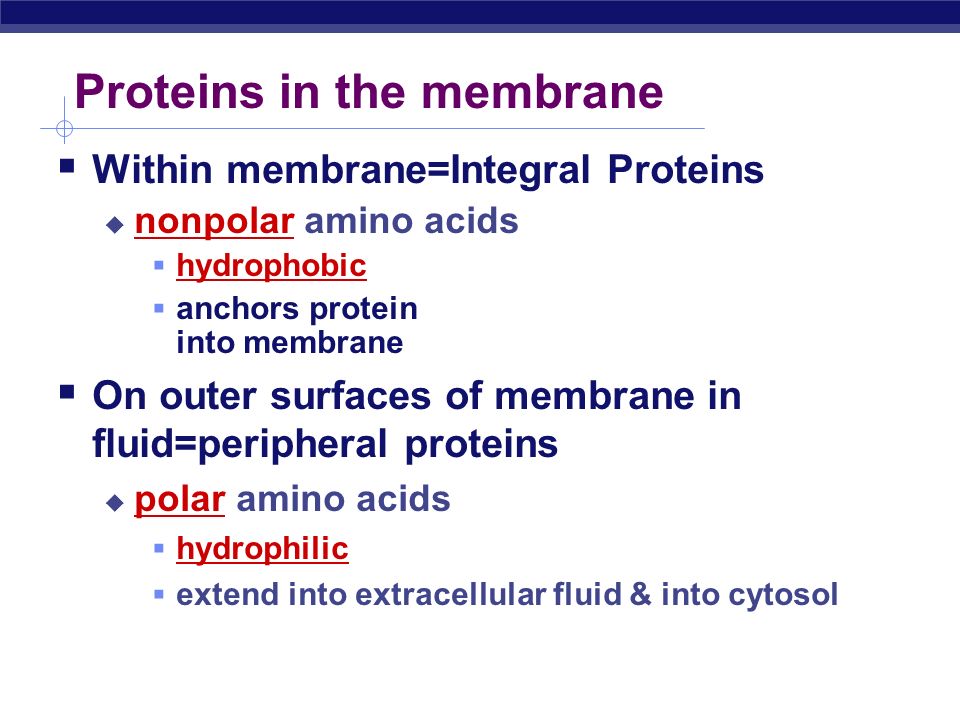 Proteins in the membrane

- Within membrane=Integral Proteins
  - nonpolar amino acids
    - hydrophobic
    - anchors protein into membrane
- On outer surfaces of membrane in fluid=peripheral proteins
  - polar amino acids
    - hydrophilic
    - extend into extracellular fluid & into cytosol